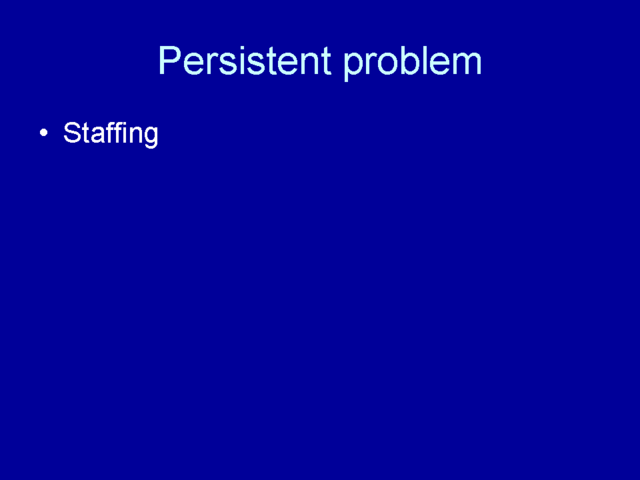 Persistent problem

• Staffing